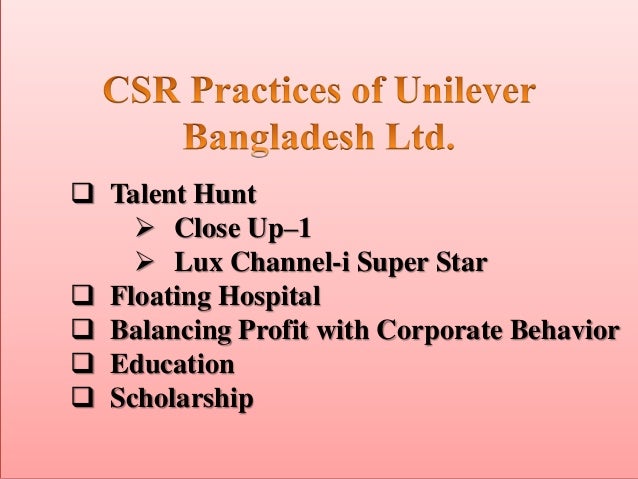 CSR Practices of Unilever Bangladesh Ltd.

❑ Talent Hunt
➢ Close Up–1
➢ Lux Channel-i Super Star
❑ Floating Hospital
❑ Balancing Profit with Corporate Behavior
❑ Education
❑ Scholarship